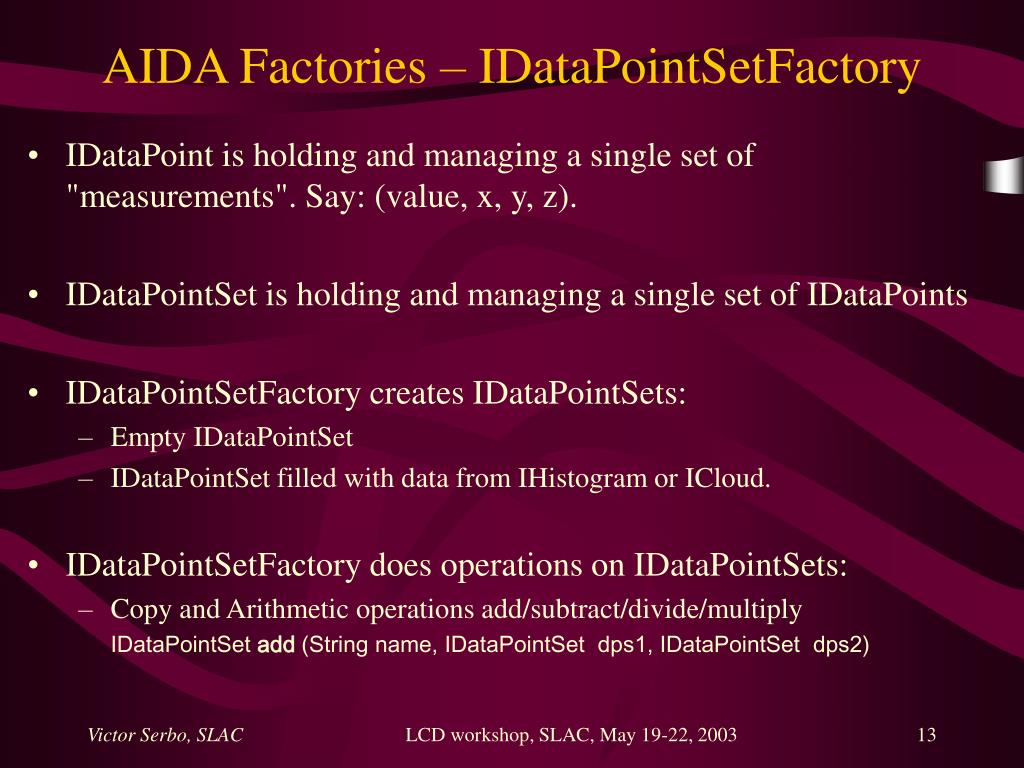 AIDA Factories – IDataPointSetFactory

• IDataPoint is holding and managing a single set of "measurements". Say: (value, x, y, z).

• IDataPointSet is holding and managing a single set of IDataPoints

• IDataPointSetFactory creates IDataPointSets:
– Empty IDataPointSet
– IDataPointSet filled with data from IHistogram or ICloud.

• IDataPointSetFactory does operations on IDataPointSets:
– Copy and Arithmetic operations add/subtract/divide/multiply
IDataPointSet add (String name, IDataPointSet dps1, IDataPointSet dps2)

Victor Serbo, SLAC LCD workshop, SLAC, May 19-22, 2003 13